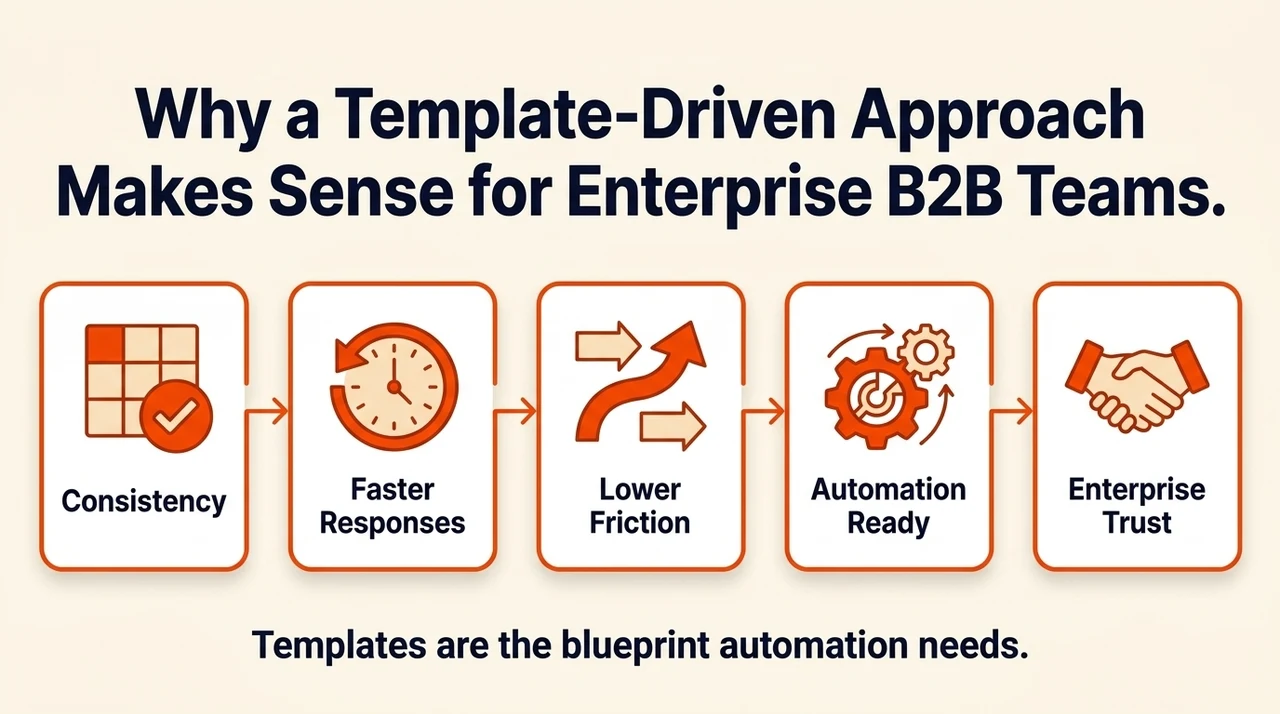 Why a Template-Driven Approach Makes Sense for Enterprise B2B Teams.

Consistency

Faster Responses

Lower Friction

Automation Ready

Enterprise Trust

Templates are the blueprint automation needs.